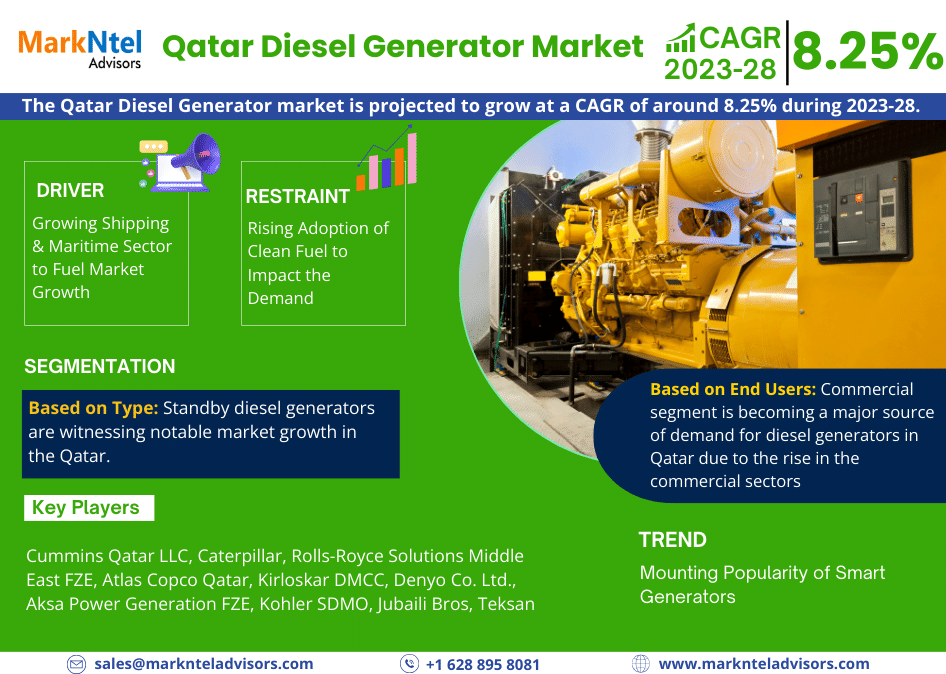 MarkNtel Advisors

Qatar Diesel Generator Market

CAGR 2023-28

8.25%

The Qatar Diesel Generator market is projected to grow at a CAGR of around 8.25% during 2023-28.

DRIVER

Growing Shipping & Maritime Sector to Fuel Market Growth

RESTRAINT

Rising Adoption of Clean Fuel to Impact the Demand

SEGMENTATION

Based on Type: Standby diesel generators are witnessing notable market growth in the Qatar.

Based on End Users: Commercial segment is becoming a major source of demand for diesel generators in Qatar due to the rise in the commercial sectors

Key Players

Cummins Qatar LLC, Caterpillar, Rolls-Royce Solutions Middle East FZE, Atlas Copco Qatar, Kirloskar DMCC, Denyo Co. Ltd., Aksa Power Generation FZE, Kohler SDMO, Jubaili Bros, Teksan

TREND

Mounting Popularity of Smart Generators

sales@marknteladvisors.com

+1 628 895 8081

www.marknteladvisors.com